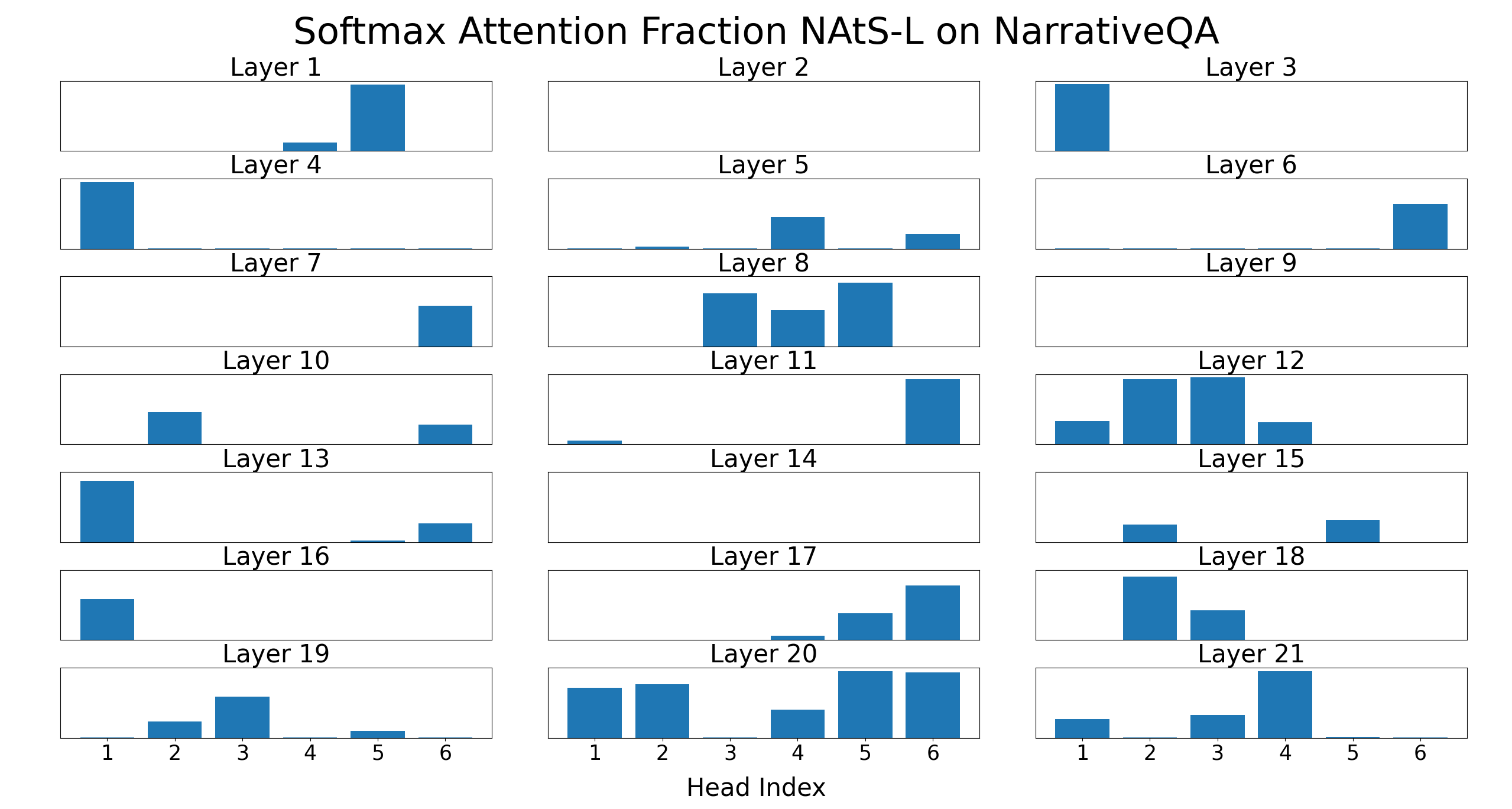 Softmax Attention Fraction NAtS-L on NarrativeQA

Layer 1

Layer 2

Layer 3

Layer 4

Layer 5

Layer 6

Layer 7

Layer 8

Layer 9

Layer 10

Layer 11

Layer 12

Layer 13

Layer 14

Layer 15

Layer 16

Layer 17

Layer 18

Layer 19

Layer 20

Layer 21

1 2 3 4 5 6

1 2 3 4 5 6

1 2 3 4 5 6

Head Index